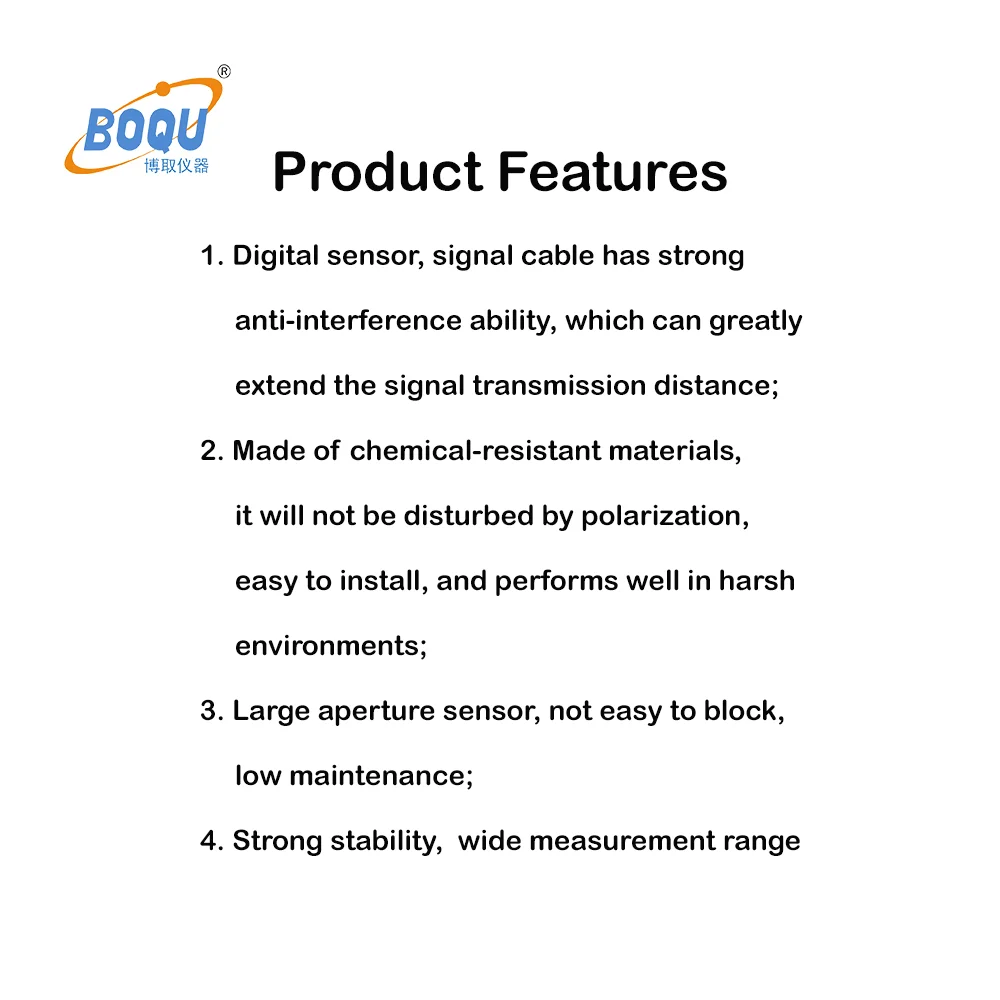 BOQU®
博取仪器

Product Features

1. Digital sensor, signal cable has strong anti-interference ability, which can greatly extend the signal transmission distance;

2. Made of chemical-resistant materials, it will not be disturbed by polarization, easy to install, and performs well in harsh environments;

3. Large aperture sensor, not easy to block, low maintenance;

4. Strong stability,  wide measurement range